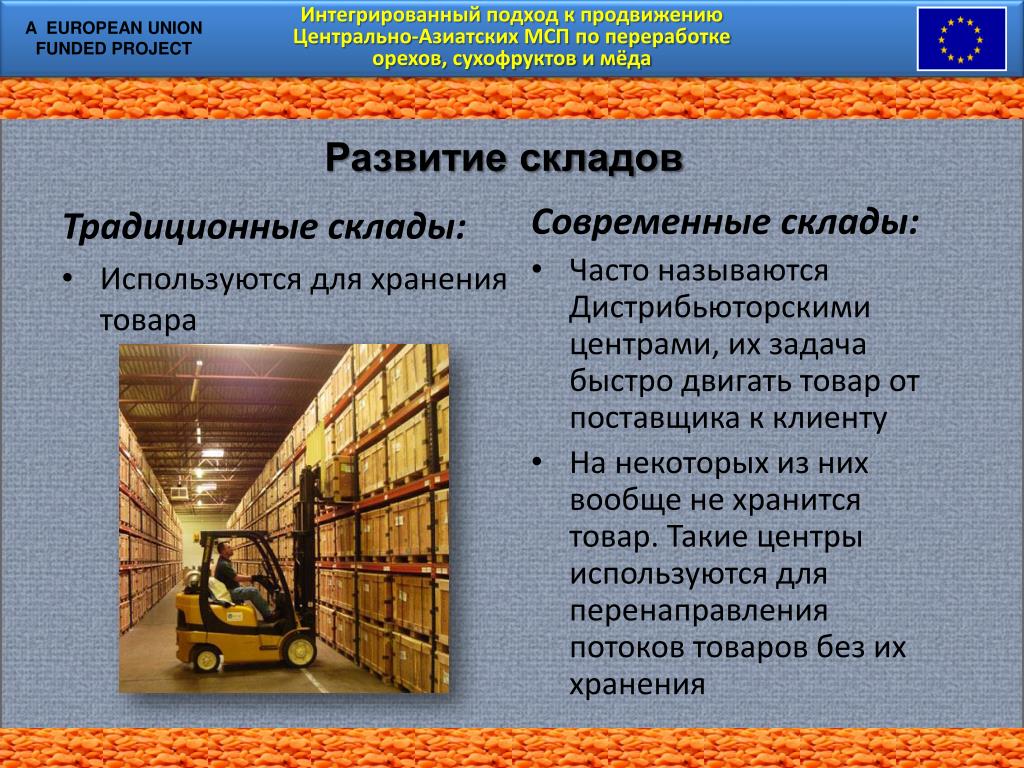 A EUROPEAN UNION FUNDED PROJECT

Интегрированный подход к продвижению Центрально-Азиатских МСП по переработке орехов, сухофруктов и мёда

Развитие складов

Традиционные склады:

• Используются для хранения товара

Современные склады:

• Часто называются Дистрибьюторскими центрами, их задача быстро двигать товар от поставщика к клиенту

• На некоторых из них вообще не хранится товар. Такие центры используются для перенаправления потоков товаров без их хранения